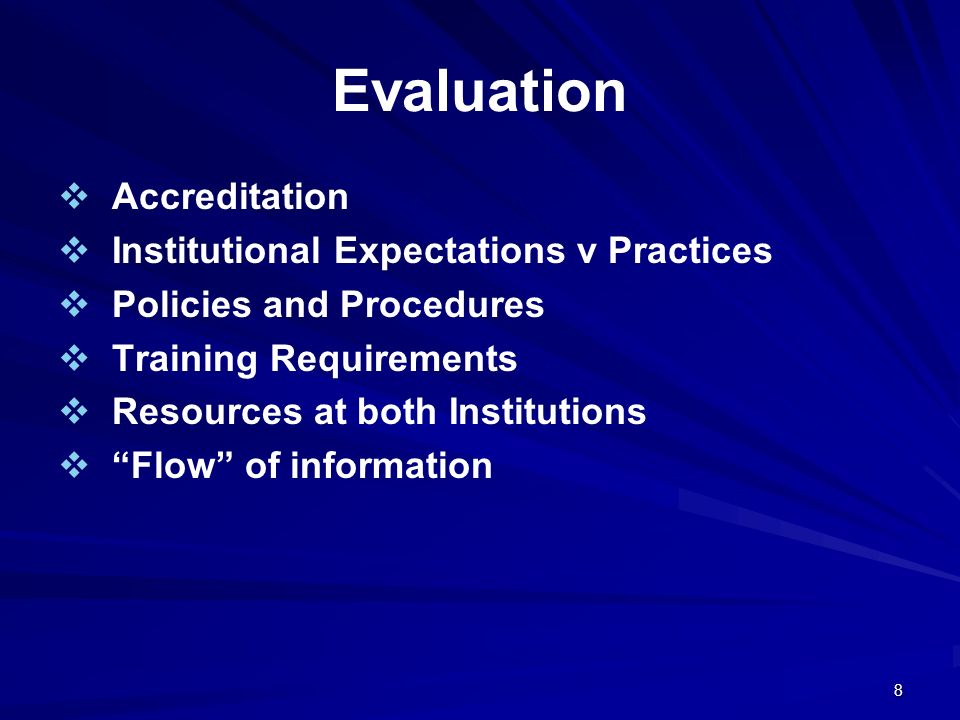 Evaluation

❖ Accreditation
❖ Institutional Expectations v Practices
❖ Policies and Procedures
❖ Training Requirements
❖ Resources at both Institutions
❖ “Flow” of information

8